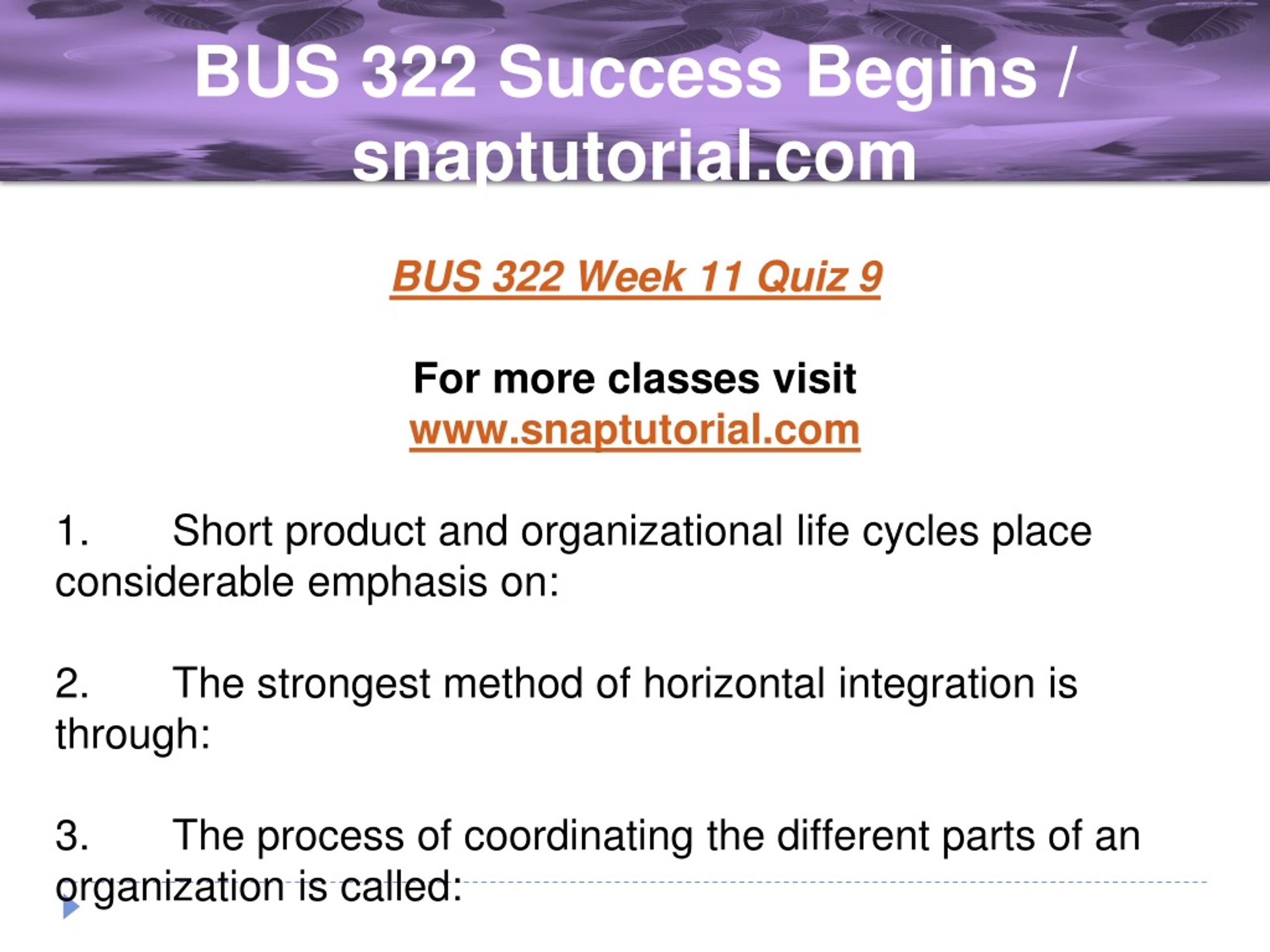 BUS 322 Success Begins / snaptutorial.com

BUS 322 Week 11 Quiz 9

For more classes visit
www.snaptutorial.com

1. Short product and organizational life cycles place considerable emphasis on:

2. The strongest method of horizontal integration is through:

3. The process of coordinating the different parts of an organization is called: